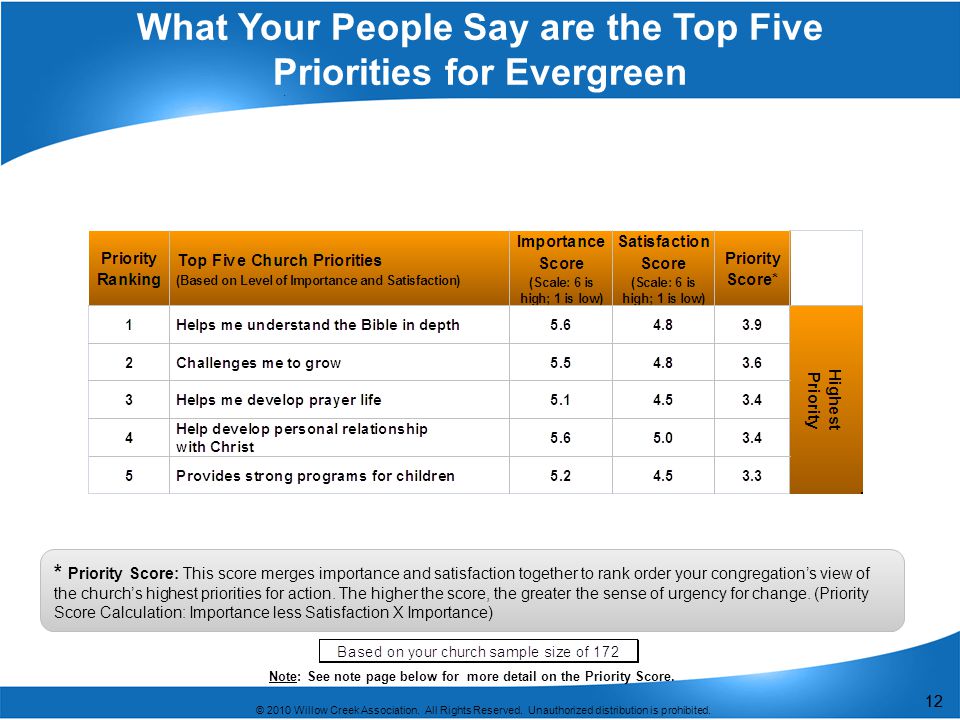 What Your People Say are the Top Five Priorities for Evergreen

| Priority Ranking | Top Five Church Priorities (Based on Level of Importance and Satisfaction) | Importance Score (Scale: 6 is high; 1 is low) | Satisfaction Score (Scale: 6 is high; 1 is low) | Priority Score* | |
|---|---|---|---|---|---|
| 1 | Helps me understand the Bible in depth | 5.6 | 4.8 | 3.9 | Highest Priority |
| 2 | Challenges me to grow | 5.5 | 4.8 | 3.6 | |
| 3 | Helps me develop prayer life | 5.1 | 4.5 | 3.4 | |
| 4 | Help develop personal relationship with Christ | 5.6 | 5.0 | 3.4 | |
| 5 | Provides strong programs for children | 5.2 | 4.5 | 3.3 | |

* Priority Score: This score merges importance and satisfaction together to rank order your congregation's view of the church's highest priorities for action. The higher the score, the greater the sense of urgency for change. (Priority Score Calculation: Importance less Satisfaction X Importance)

Based on your church sample size of 172

Note: See note page below for more detail on the Priority Score.

© 2010 Willow Creek Association. All Rights Reserved. Unauthorized distribution is prohibited.

12